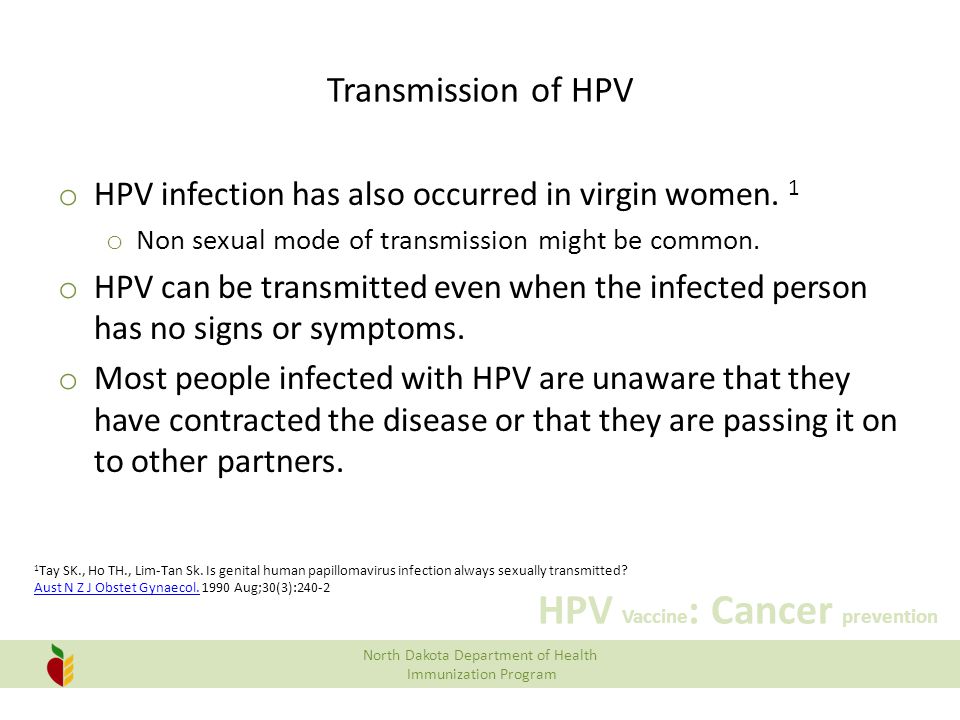 Transmission of HPV

o HPV infection has also occurred in virgin women. $^1$

o Non sexual mode of transmission might be common.

o HPV can be transmitted even when the infected person has no signs or symptoms.

o Most people infected with HPV are unaware that they have contracted the disease or that they are passing it on to other partners.

$^1$Tay SK., Ho TH., Lim-Tan Sk. Is genital human papillomavirus infection always sexually transmitted? Aust N Z J Obstet Gynaecol. 1990 Aug;30(3):240-2

HPV Vaccine: Cancer prevention

North Dakota Department of Health
Immunization Program